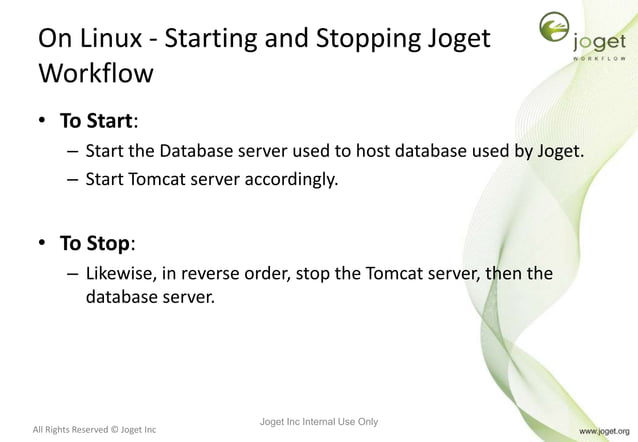 On Linux - Starting and Stopping Joget Workflow

joget
WORKFLOW

• To Start:
– Start the Database server used to host database used by Joget.
– Start Tomcat server accordingly.

• To Stop:
– Likewise, in reverse order, stop the Tomcat server, then the database server.

All Rights Reserved © Joget Inc

Joget Inc Internal Use Only

www.joget.org